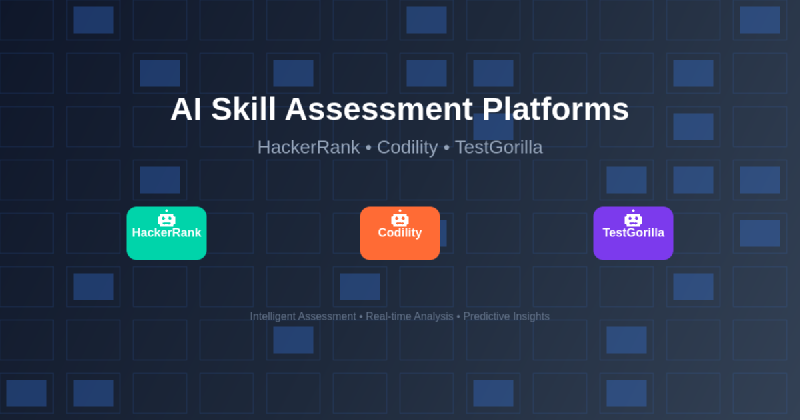 AI Skill Assessment Platforms

HackerRank • Codility • TestGorilla

HackerRank

Codility

TestGorilla

Intelligent Assessment • Real-time Analysis • Predictive Insights